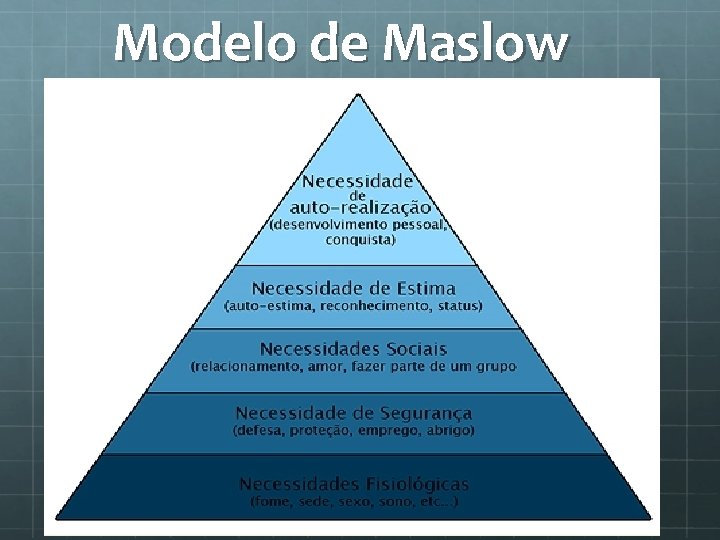 Modelo de Maslow

Necessidade de auto-realização (desenvolvimento pessoal, conquista)

Necessidade de Estima (auto-estima, reconhecimento, status)

Necessidades Sociais (relacionamento, amor, fazer parte de um grupo

Necessidade de Segurança (defesa, proteção, emprego, abrigo)

Necessidades Fisiológicas (fome, sede, sexo, sono, etc...)